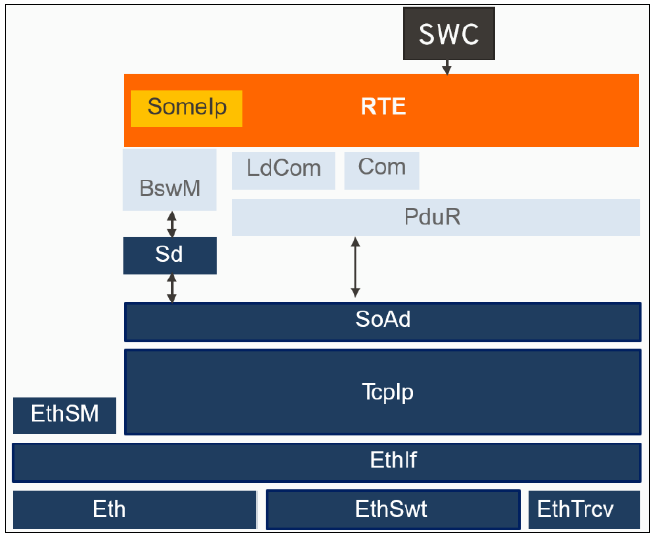 SWC

SomeIp
RTE

BswM
LdCom
Com
PduR

Sd

SoAd

TcpIp

EthSM

EthIf

Eth
EthSwt
EthTrcv